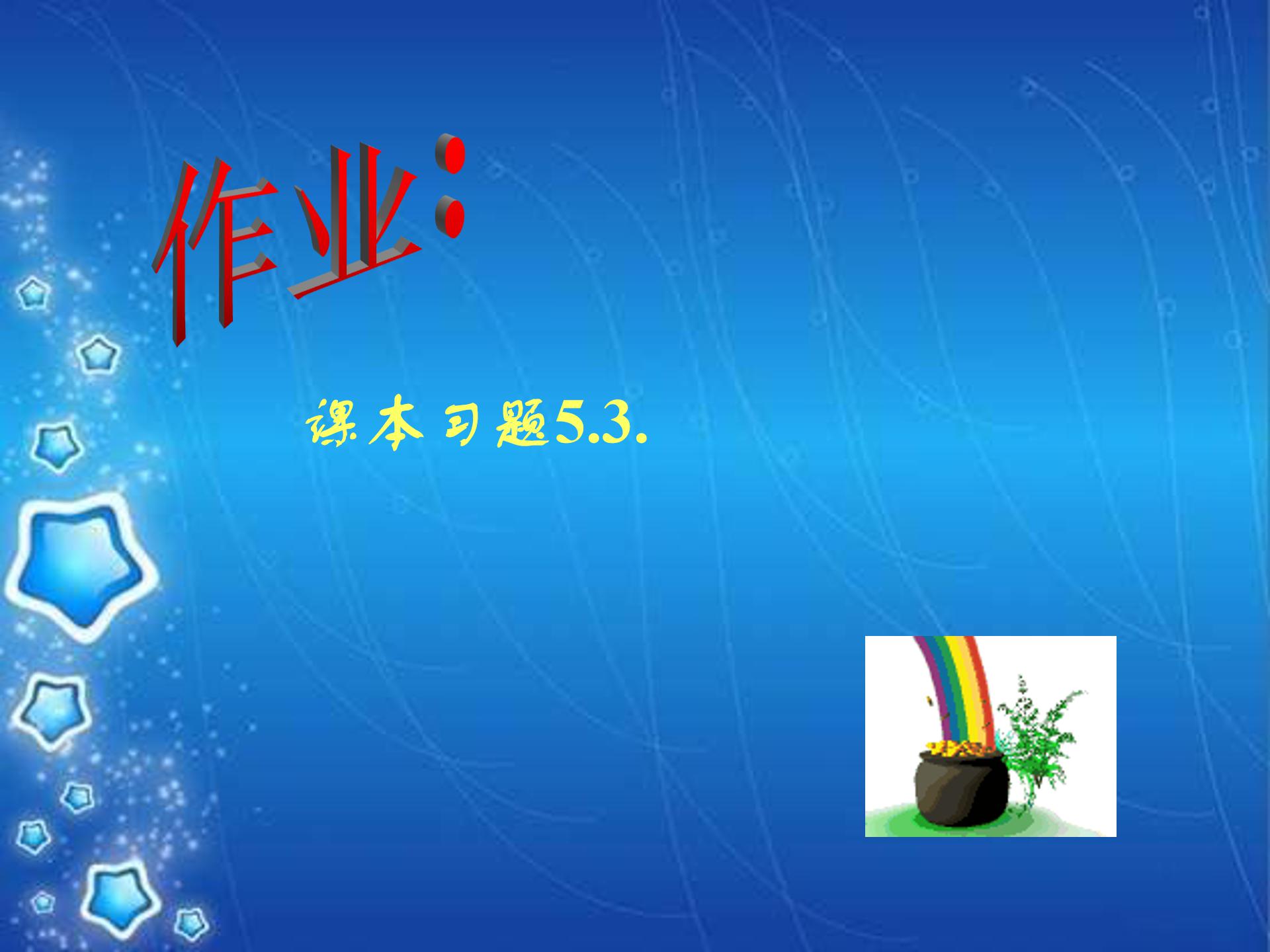 作业:

课本习题5.3.